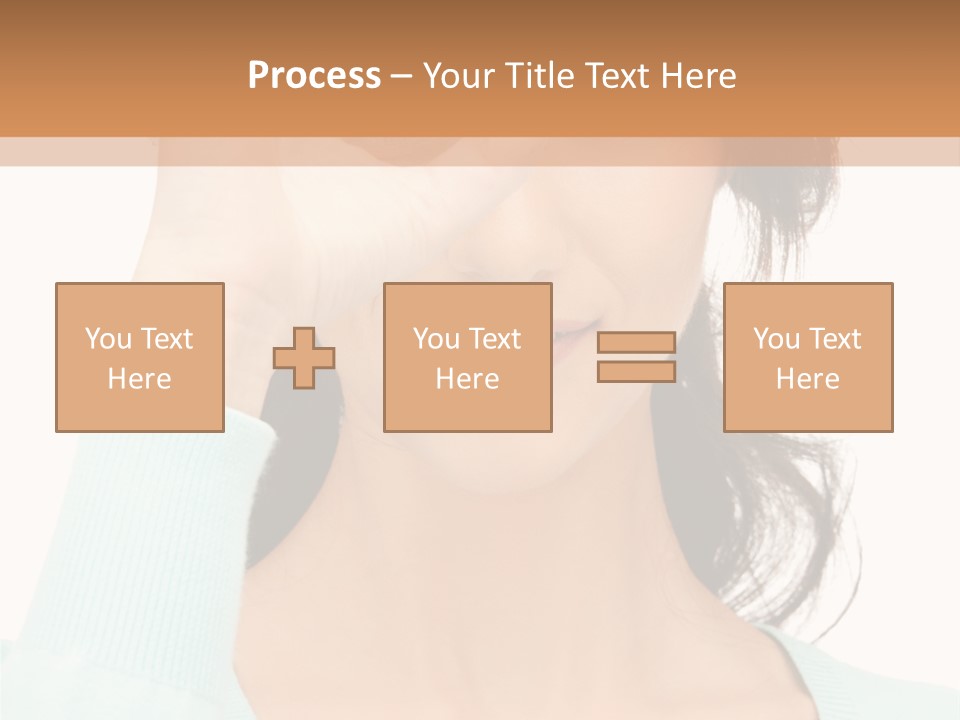 Process – Your Title Text Here

You Text Here

You Text Here

You Text Here